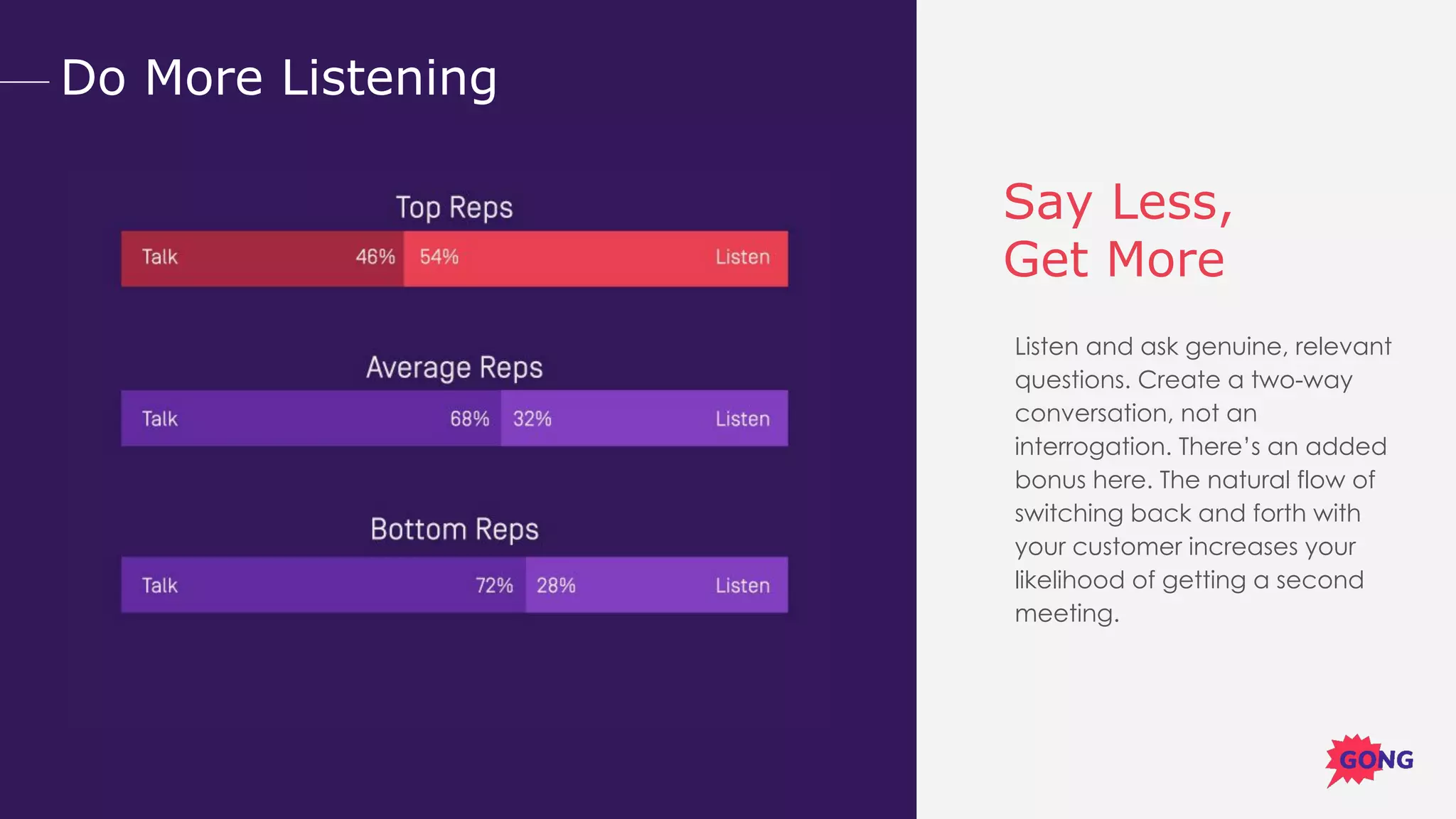 Do More Listening

Top Reps

Talk 46% 54% Listen

Average Reps

Talk 68% 32% Listen

Bottom Reps

Talk 72% 28% Listen

Say Less, Get More

Listen and ask genuine, relevant questions. Create a two-way conversation, not an interrogation. There's an added bonus here. The natural flow of switching back and forth with your customer increases your likelihood of getting a second meeting.

GONG